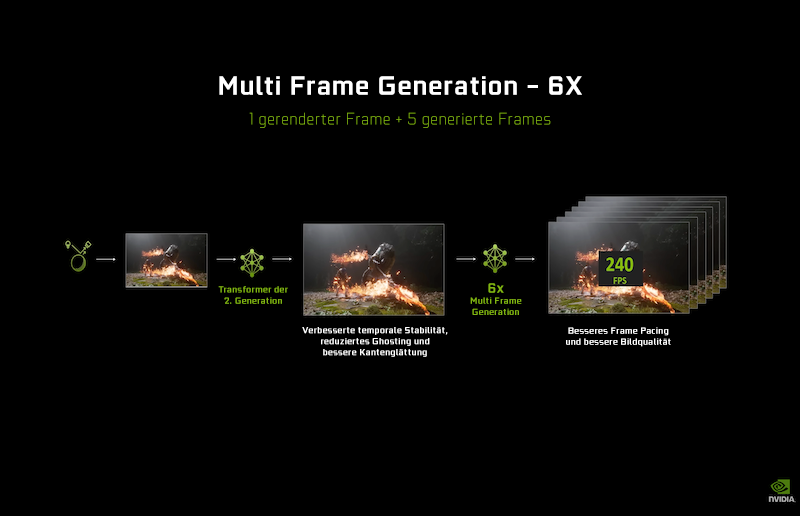 Multi Frame Generation – 6X

1 gerenderter Frame + 5 generierte Frames

Transformer der 2. Generation

Verbesserte temporale Stabilität, reduziertes Ghosting und bessere Kantenglättung

6x
Multi Frame Generation

240
FPS

Besseres Frame Pacing und bessere Bildqualität

NVIDIA.